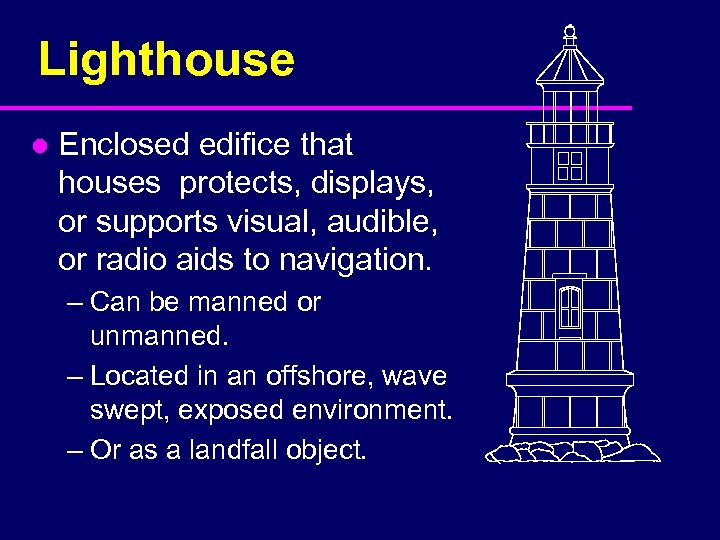 Lighthouse

● Enclosed edifice that houses  protects, displays, or supports visual, audible, or radio aids to navigation.

– Can be manned or unmanned.

– Located in an offshore, wave swept, exposed environment.

– Or as a landfall object.